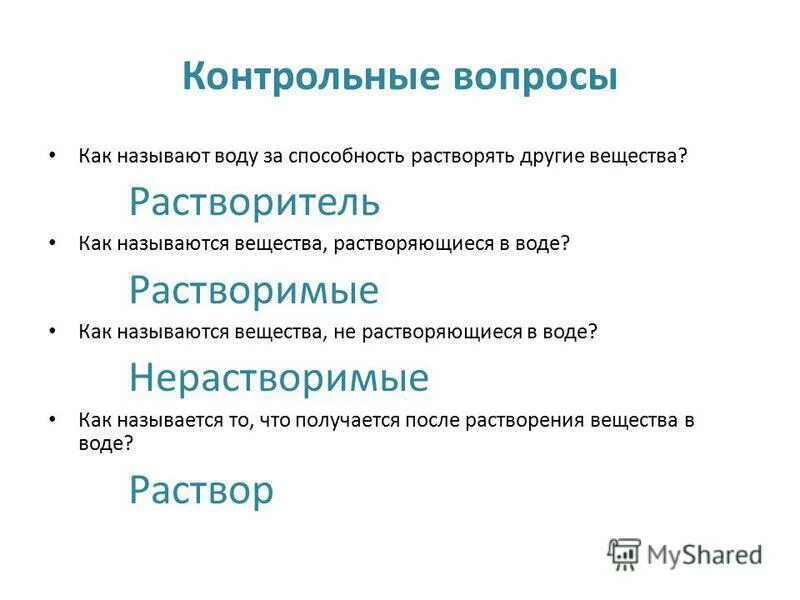 Контрольные вопросы

• Как называют воду за способность растворять другие вещества?

Растворитель

• Как называются вещества, растворяющиеся в воде?

Растворимые

• Как называются вещества, не растворяющиеся в воде?

Нерастворимые

• Как называется то, что получается после растворения вещества в воде?

Раствор

MyShared